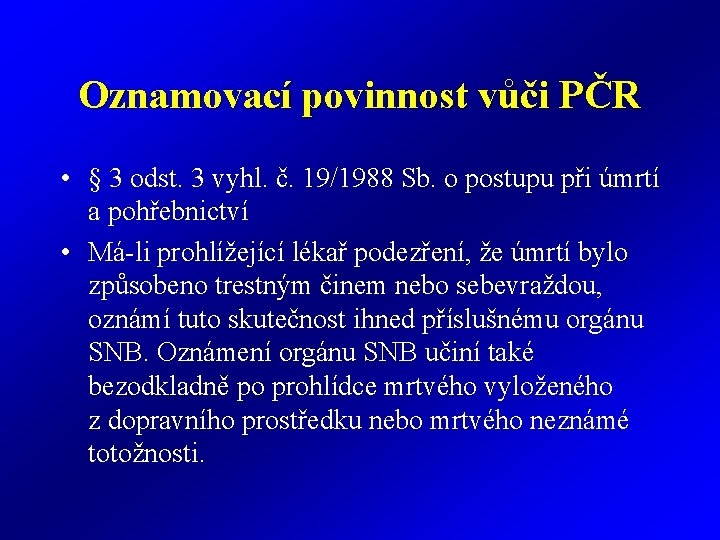 Oznamovací povinnost vůči PČR

• § 3 odst. 3 vyhl. č. 19/1988 Sb. o postupu při úmrtí a pohřebnictví

• Má-li prohlížející lékař podezření, že úmrtí bylo způsobeno trestným činem nebo sebevraždou, oznámí tuto skutečnost ihned příslušnému orgánu SNB. Oznámení orgánu SNB učiní také bezodkladně po prohlídce mrtvého vyloženého z dopravního prostředku nebo mrtvého neznámé totožnosti.